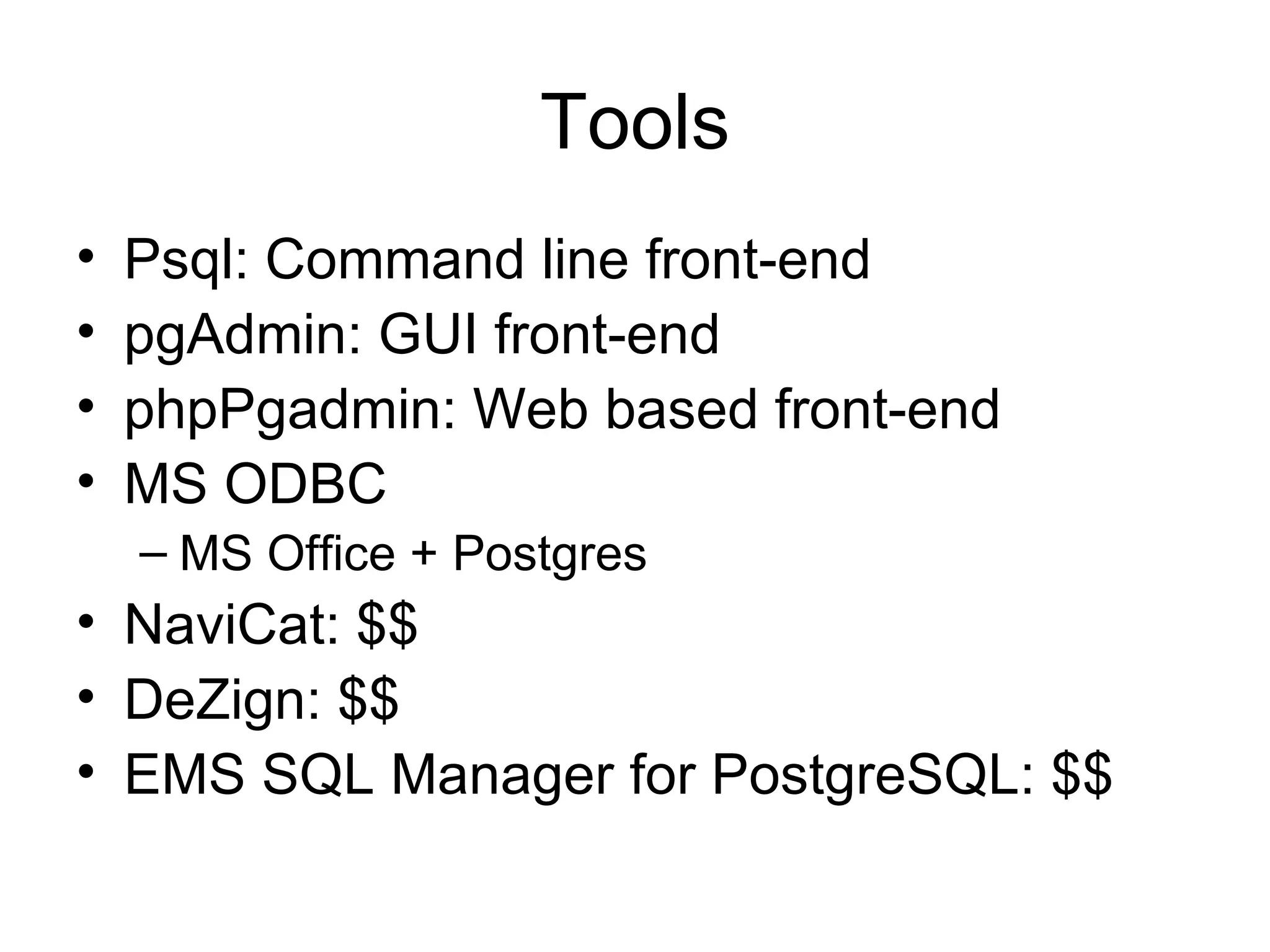 Tools

• Psql: Command line front-end
• pgAdmin: GUI front-end
• phpPgadmin: Web based front-end
• MS ODBC
  – MS Office + Postgres
• NaviCat: \$\$
• DeZign: \$\$
• EMS SQL Manager for PostgreSQL: \$\$